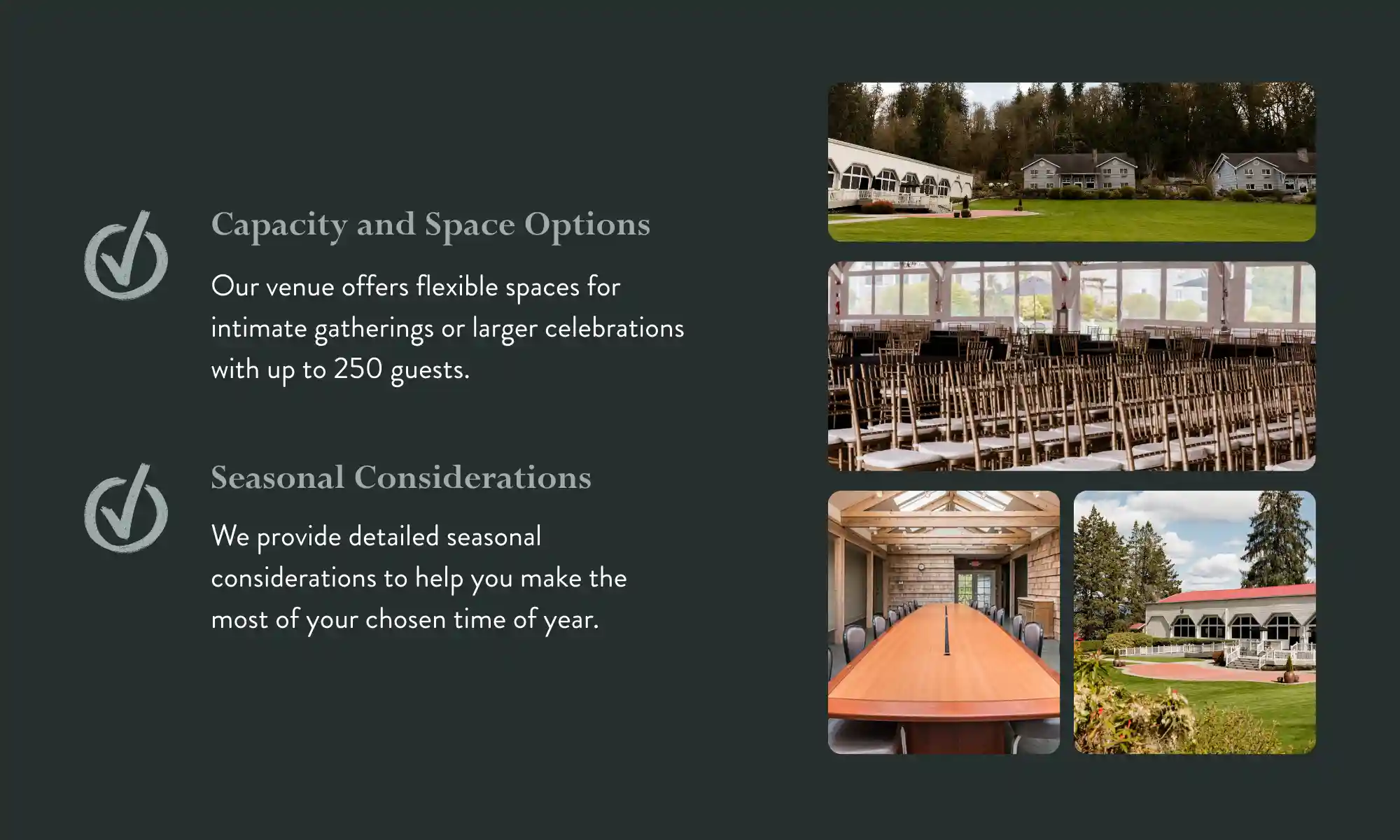 Capacity and Space Options

Our venue offers flexible spaces for intimate gatherings or larger celebrations with up to 250 guests.

Seasonal Considerations

We provide detailed seasonal considerations to help you make the most of your chosen time of year.